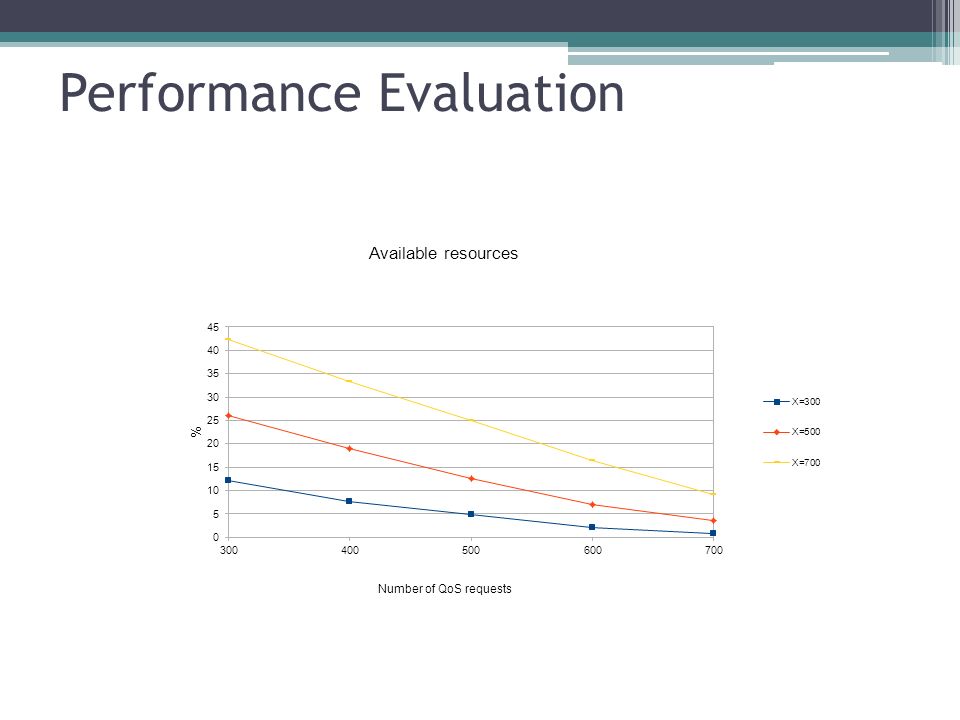 Performance Evaluation

Available resources

45
40
35
30
25
20
15
10
5
0

%

300 400 500 600 700

Number of QoS requests

X=300
X=500
X=700